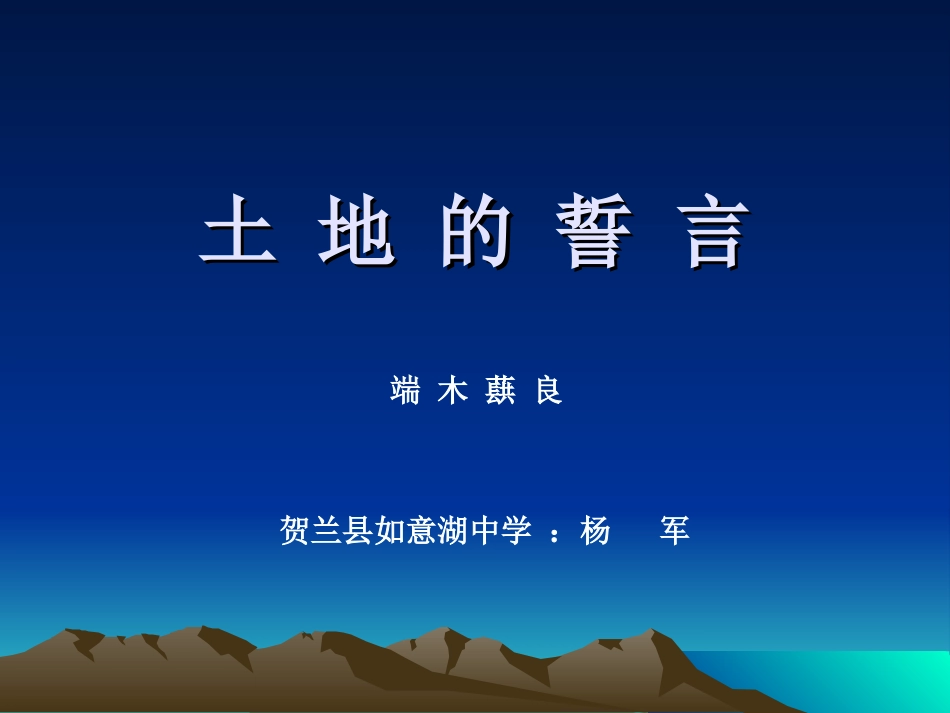 土 地 的 誓 言

端 木 蕻 良

贺兰县如意湖中学 ：杨 军